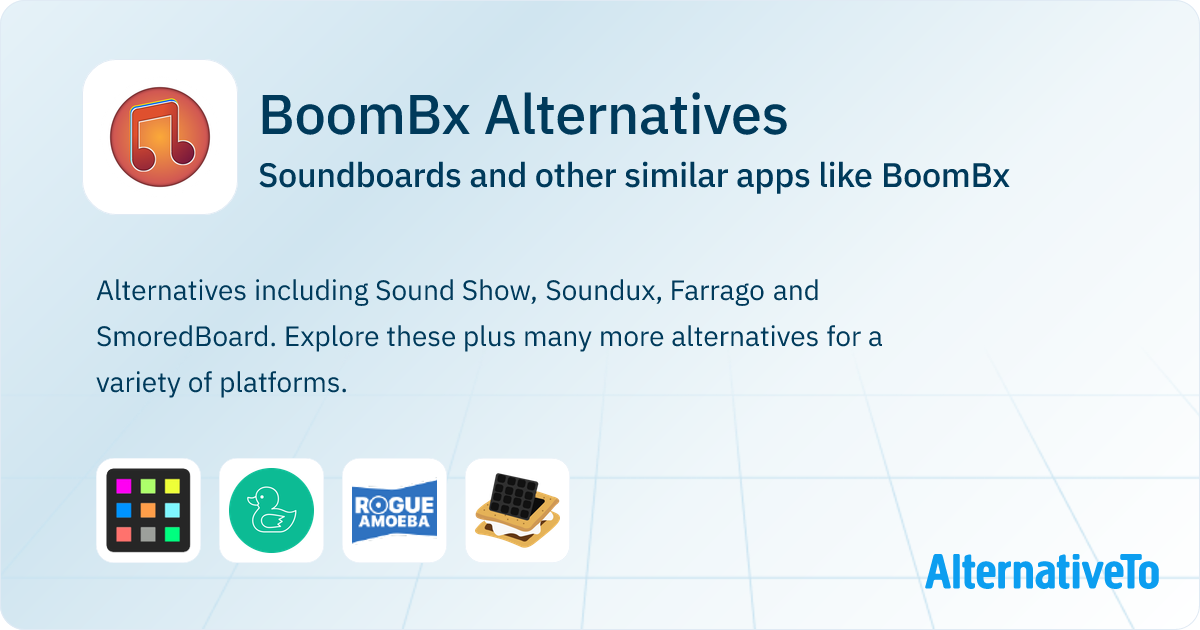 BoomBx Alternatives

Soundboards and other similar apps like BoomBx

Alternatives including Sound Show, Soundux, Farrago and SmoredBoard. Explore these plus many more alternatives for a variety of platforms.

ROGUE AMOEBA

AlternativeTo